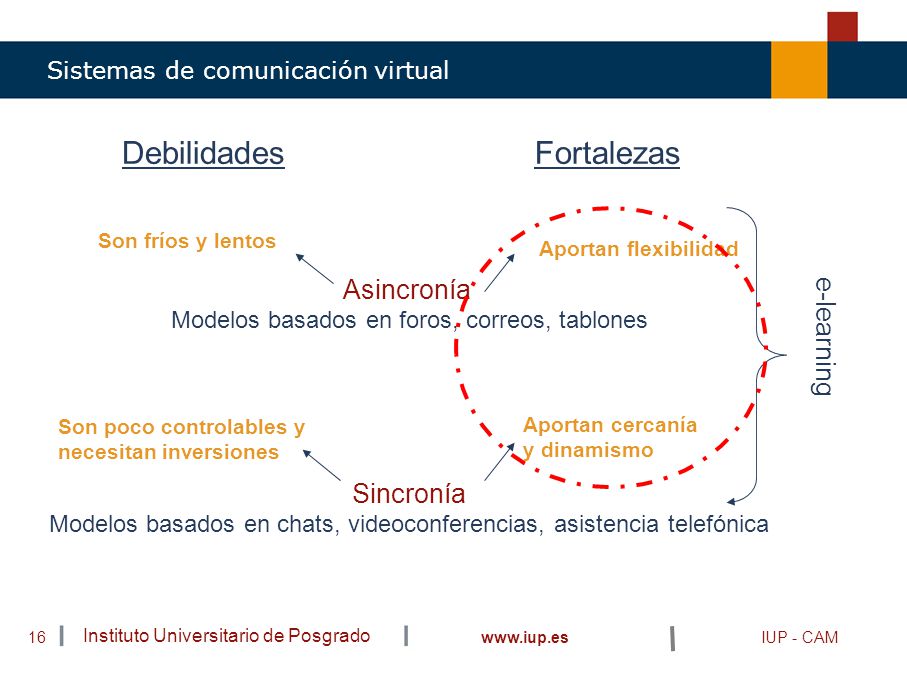 Sistemas de comunicación virtual

Debilidades

Fortalezas

Son fríos y lentos

Aportan flexibilidad

Asincronía
Modelos basados en foros, correos, tablones

e-learning

Son poco controlables y necesitan inversiones

Aportan cercanía y dinamismo

Sincronía
Modelos basados en chats, videoconferencias, asistencia telefónica

16 Instituto Universitario de Posgrado www.iup.es IUP - CAM